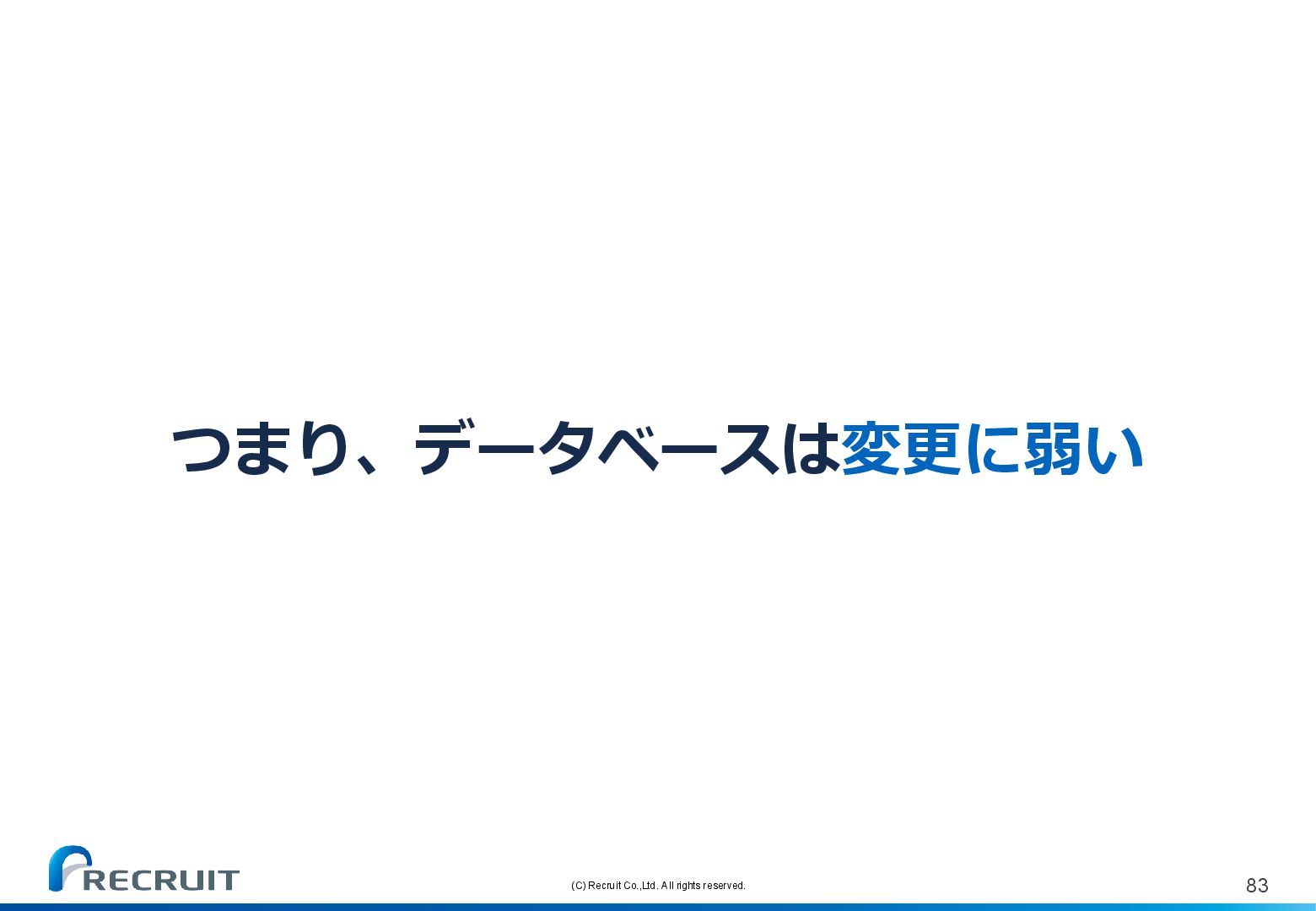 つまり、データベースは変更に弱い

RECRUIT

(C) Recruit Co.,Ltd. All rights reserved.

83